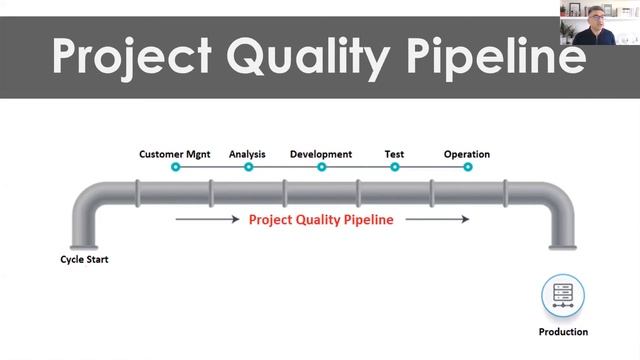 Project Quality Pipeline

Customer Mgnt Analysis Development Test Operation

Project Quality Pipeline

Cycle Start

Production